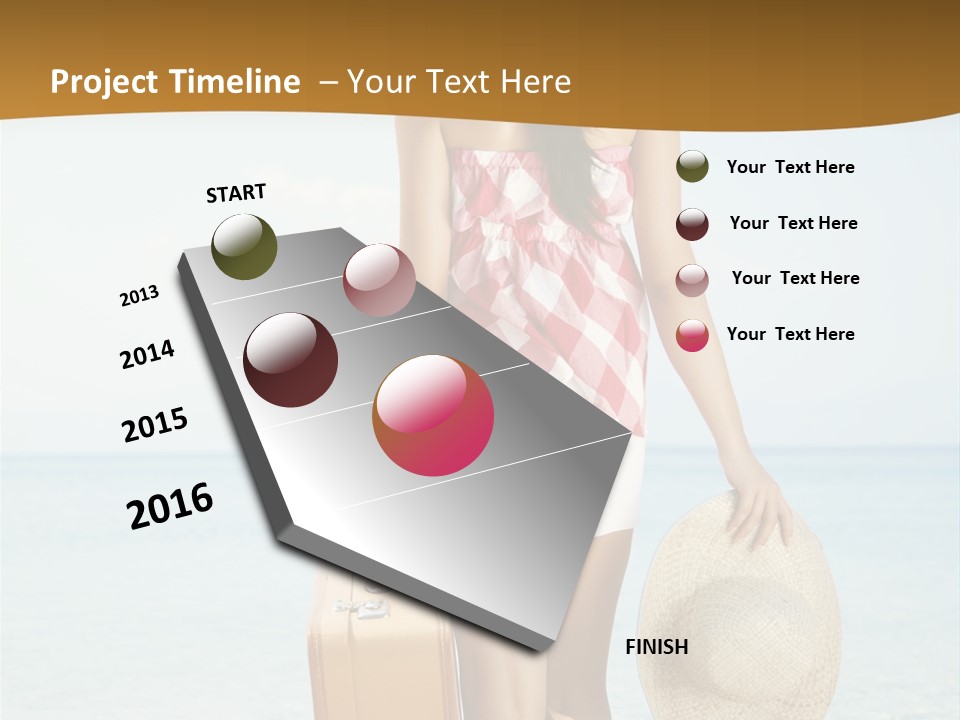 Project Timeline – Your Text Here

START

2013

2014

2015

2016

FINISH

Your Text Here

Your Text Here

Your Text Here

Your Text Here